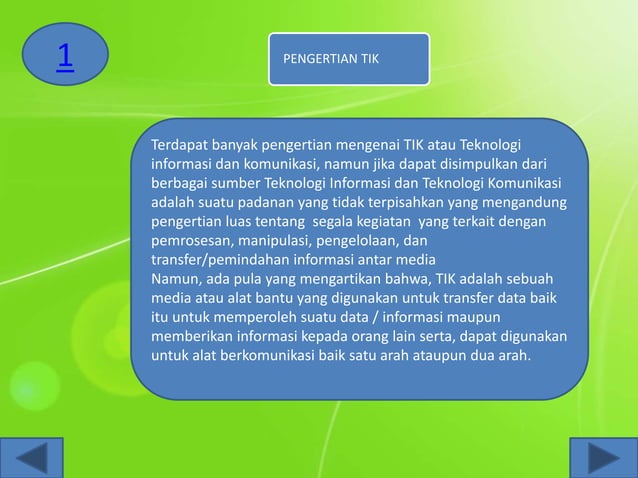 1

PENGERTIAN TIK

Terdapat banyak pengertian mengenai TIK atau Teknologi informasi dan komunikasi, namun jika dapat disimpulkan dari berbagai sumber Teknologi Informasi dan Teknologi Komunikasi adalah suatu padanan yang tidak terpisahkan yang mengandung pengertian luas tentang segala kegiatan yang terkait dengan pemrosesan, manipulasi, pengelolaan, dan transfer/pemindahan informasi antar media

Namun, ada pula yang mengartikan bahwa, TIK adalah sebuah media atau alat bantu yang digunakan untuk transfer data baik itu untuk memperoleh suatu data / informasi maupun memberikan informasi kepada orang lain serta, dapat digunakan untuk alat berkomunikasi baik satu arah ataupun dua arah.